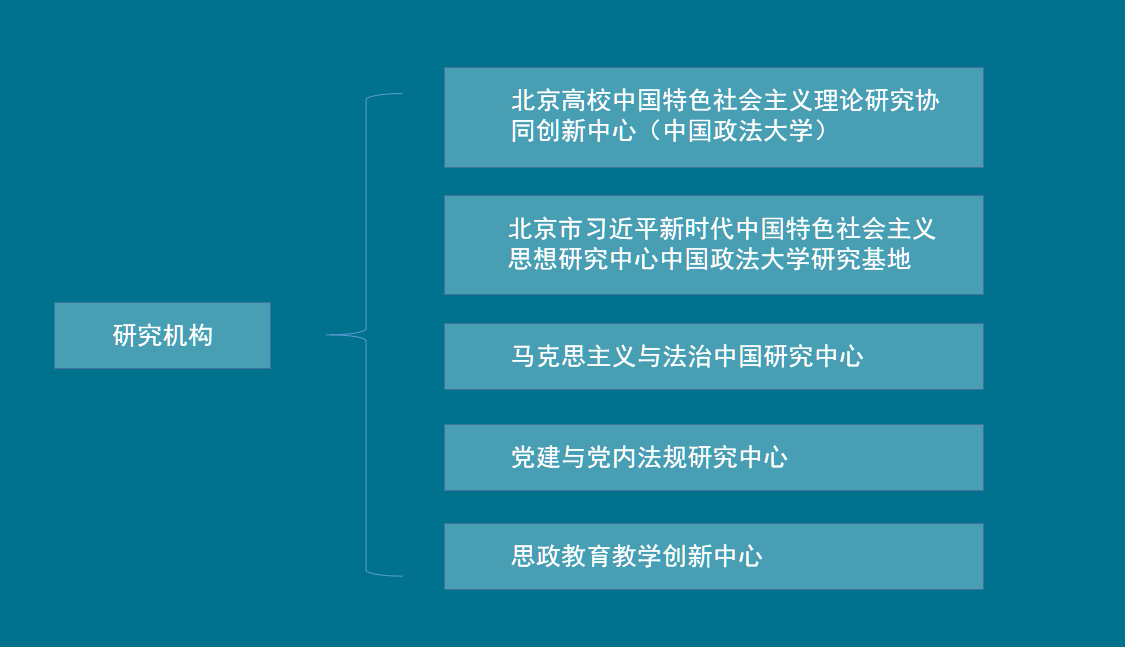 研究机构

北京高校中国特色社会主义理论研究协同创新中心（中国政法大学）

北京市习近平新时代中国特色社会主义思想研究中心中国政法大学研究基地

马克思主义与法治中国研究中心

党建与党内法规研究中心

思政教育教学创新中心